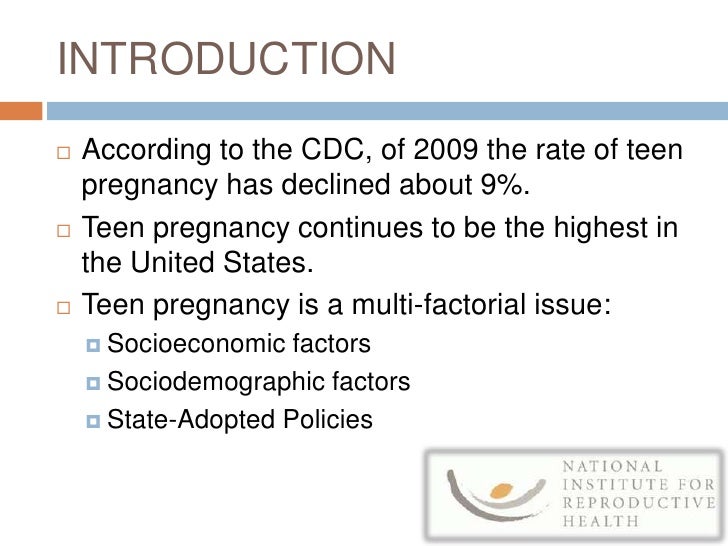 INTRODUCTION

According to the CDC, of 2009 the rate of teen pregnancy has declined about 9%.

Teen pregnancy continues to be the highest in the United States.

Teen pregnancy is a multi-factorial issue:

Socioeconomic factors

Sociodemographic factors

State-Adopted Policies

NATIONAL INSTITUTE FOR REPRODUCTIVE HEALTH